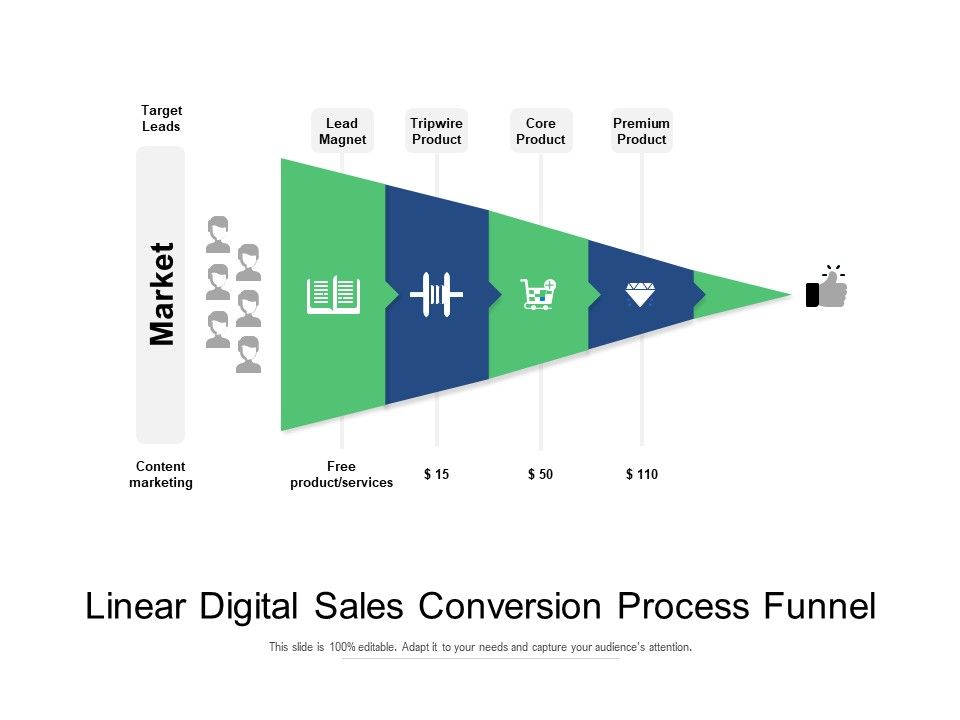 Target Leads

Lead Magnet

Tripwire Product

Core Product

Premium Product

Market

Content marketing

Free product/services

$ 15

$ 50

$ 110

Linear Digital Sales Conversion Process Funnel

This slide is 100% editable. Adapt it to your needs and capture your audience's attention.